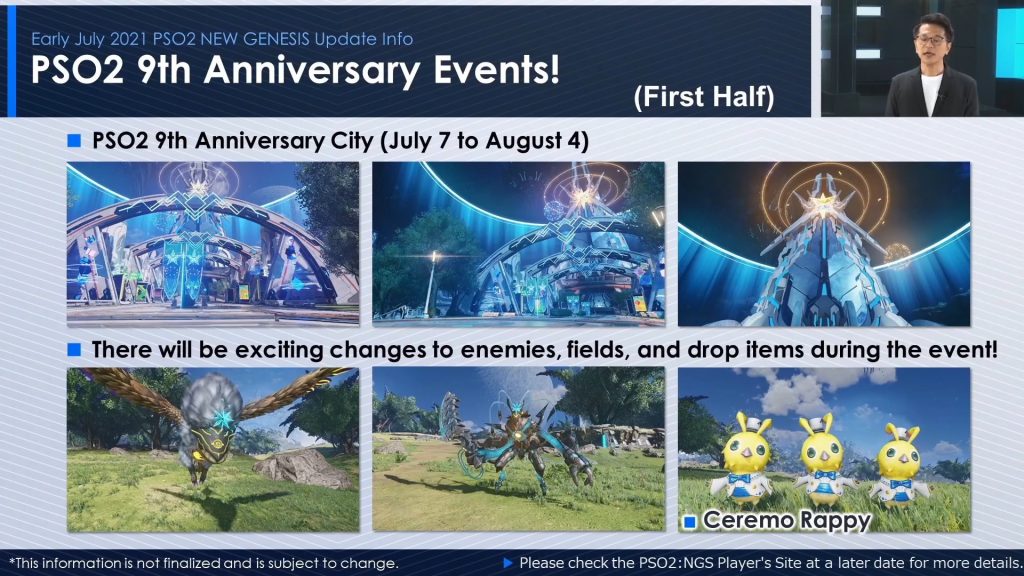 Early July 2021 PSO2 NEW GENESIS Update Info
PSO2 9th Anniversary Events!
(First Half)

■ PSO2 9th Anniversary City (July 7 to August 4)

■ There will be exciting changes to enemies, fields, and drop items during the event!

■ Ceremo Rappy

*This information is not finalized and is subject to change.

▶ Please check the PSO2:NGS Player's Site at a later date for more details.